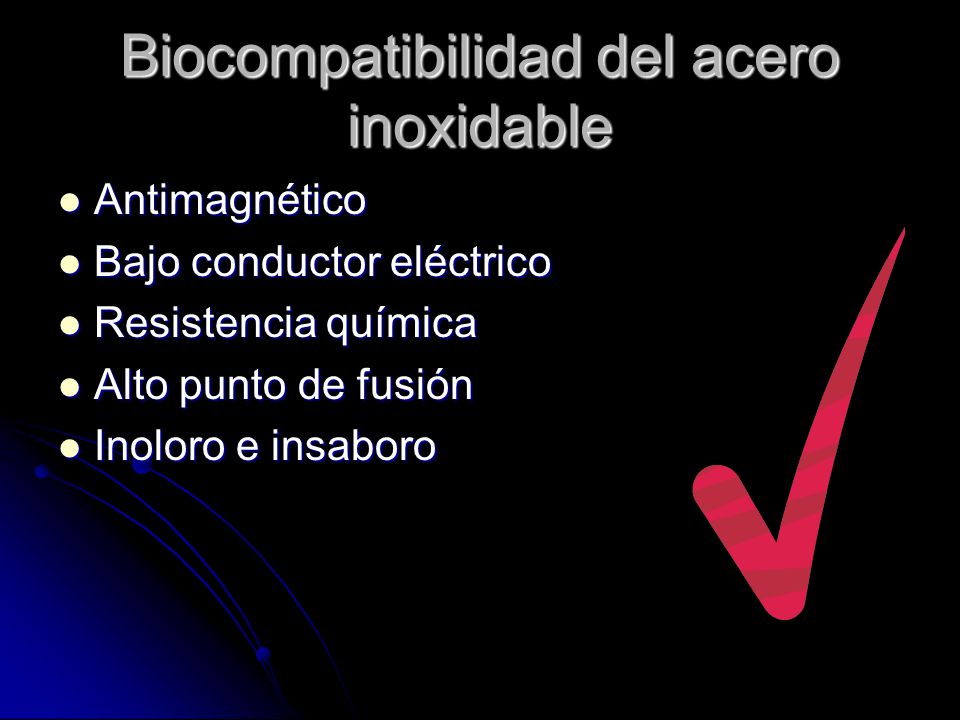 Biocompatibilidad del acero inoxidable

- Antimagnético
- Bajo conductor eléctrico
- Resistencia química
- Alto punto de fusión
- Inoloro e insaboro